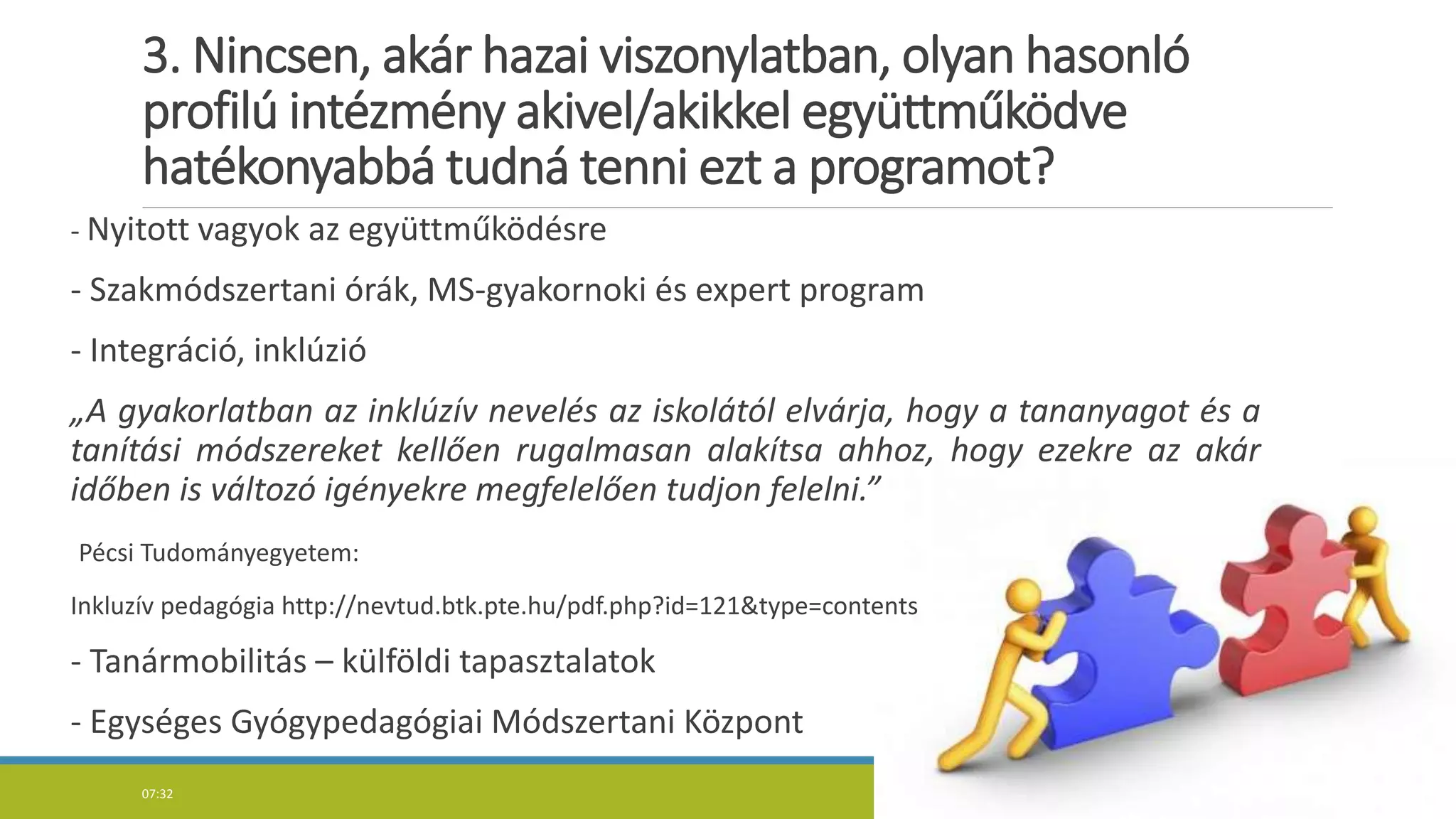 3. Nincsen, akár hazai viszonylatban, olyan hasonló profilú intézmény akivel/akikkel együttműködve hatékonyabbá tudná tenni ezt a programot?

- Nyitott vagyok az együttműködésre

- Szakmódszertani órák, MS-gyakornoki és expert program

- Integráció, inklúzió

„A gyakorlatban az inklúzív nevelés az iskolától elvárja, hogy a tananyagot és a tanítási módszereket kellően rugalmasan alakítsa ahhoz, hogy ezekre az akár időben is változó igényekre megfelelően tudjon felelni.”

Pécsi Tudományegyetem:

Inkluzív pedagógia http://nevtud.btk.pte.hu/pdf.php?id=121&type=contents

- Tanármobilitás – külföldi tapasztalatok

- Egységes Gyógypedagógiai Módszertani Központ

07:32